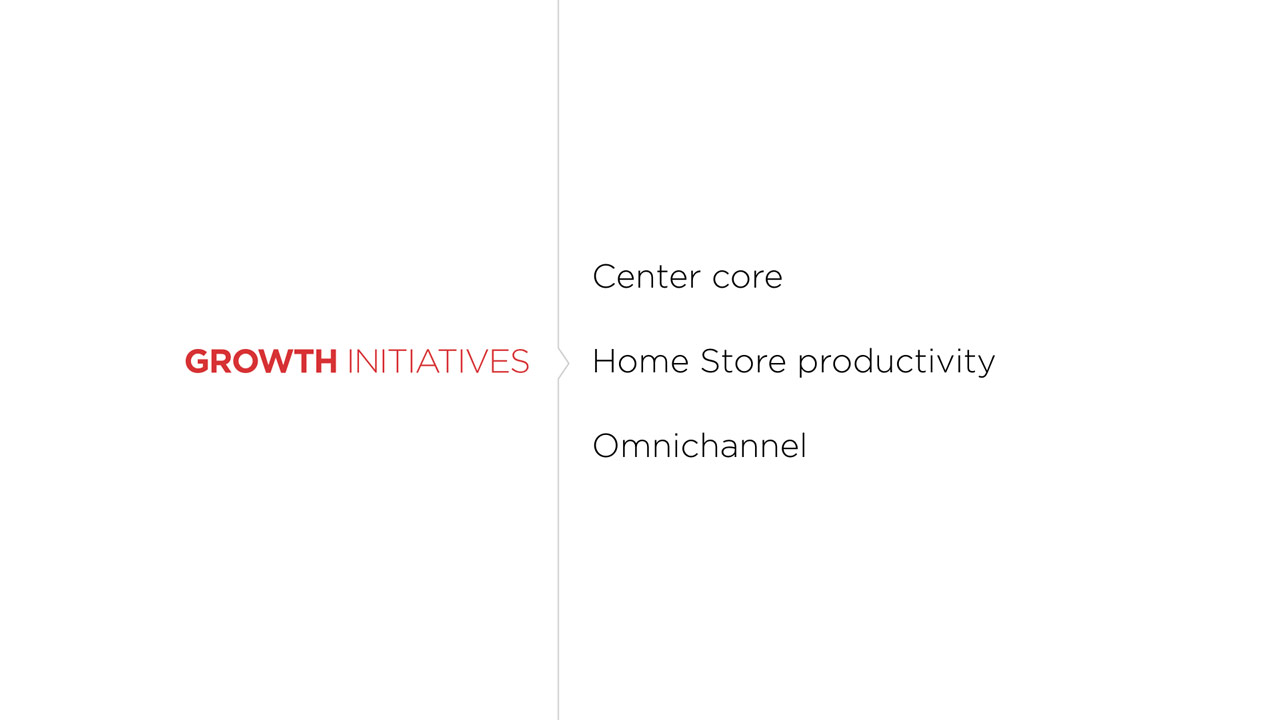 GROWTH INITIATIVES

Center core

Home Store productivity

Omnichannel